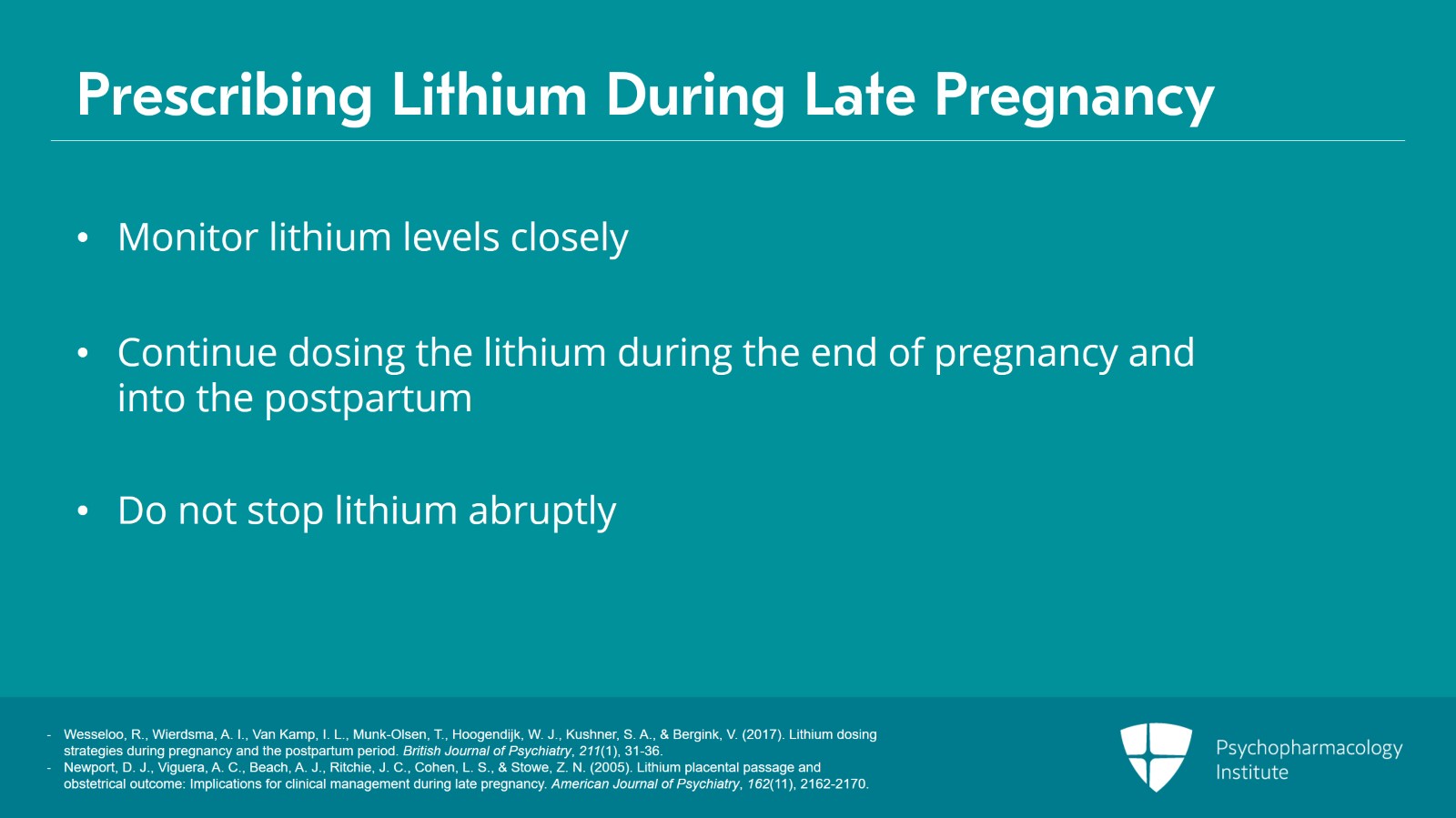 Prescribing Lithium During Late Pregnancy

• Monitor lithium levels closely

• Continue dosing the lithium during the end of pregnancy and into the postpartum

• Do not stop lithium abruptly

- Wesseloo, R., Wierdsma, A. I., Van Kamp, I. L., Munk-Olsen, T., Hoogendijk, W. J., Kushner, S. A., & Bergink, V. (2017). Lithium dosing strategies during pregnancy and the postpartum period. British Journal of Psychiatry, 211(1), 31-36.
- Newport, D. J., Viguera, A. C., Beach, A. J., Ritchie, J. C., Cohen, L. S., & Stowe, Z. N. (2005). Lithium placental passage and obstetrical outcome: Implications for clinical management during late pregnancy. American Journal of Psychiatry, 162(11), 2162-2170.

Psychopharmacology Institute